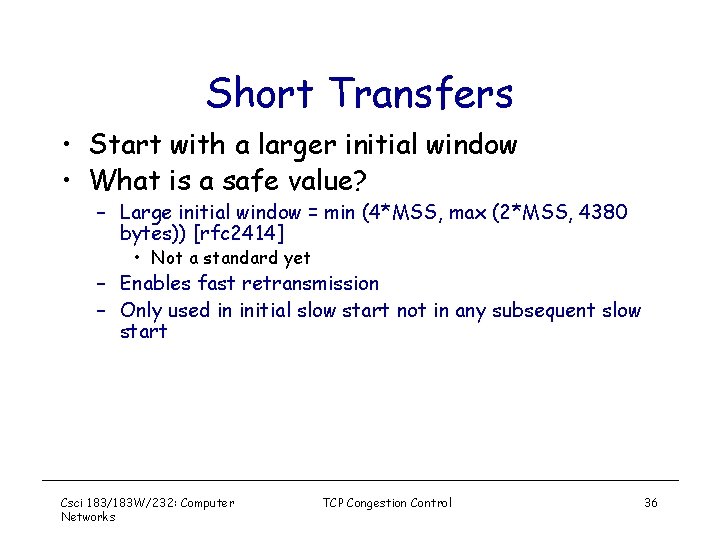 Short Transfers

• Start with a larger initial window
• What is a safe value?
 – Large initial window = min (4*MSS, max (2*MSS, 4380 bytes)) [rfc2414]
  • Not a standard yet
 – Enables fast retransmission
 – Only used in initial slow start not in any subsequent slow start

Csci 183/183W/232: Computer Networks

TCP Congestion Control

36